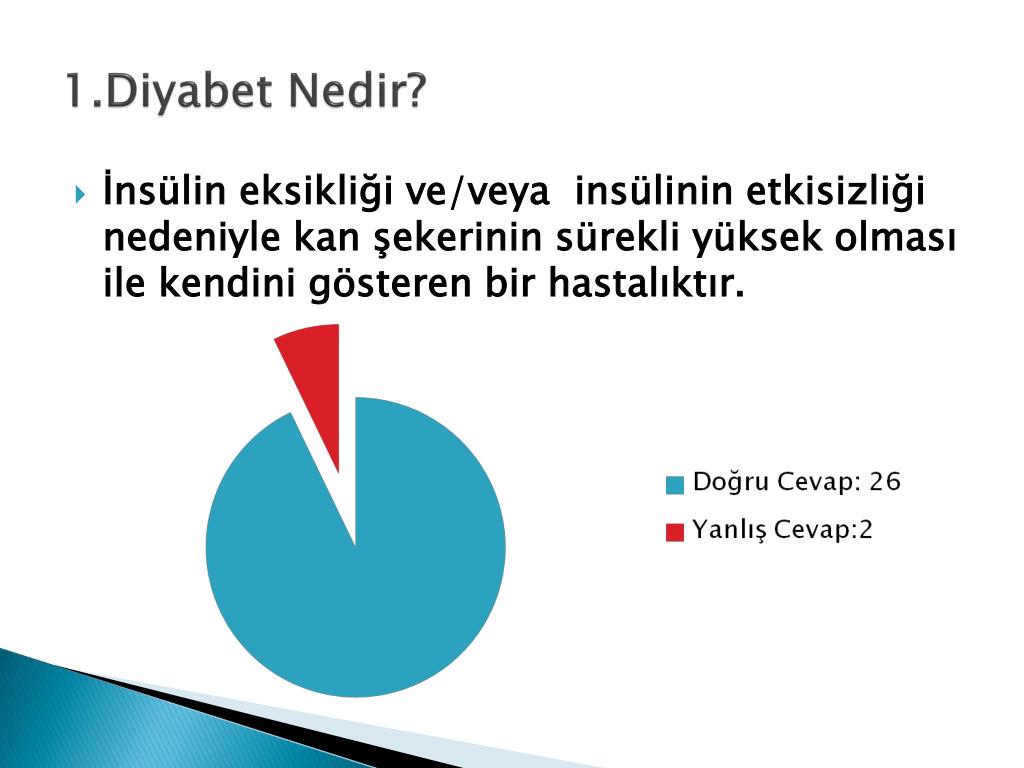 1.Diyabet Nedir?

İnsülin eksikliği ve/veya insülinin etkisizliği nedeniyle kan şekerinin sürekli yüksek olması ile kendini gösteren bir hastalıktır.

Doğru Cevap: 26
Yanlış Cevap:2